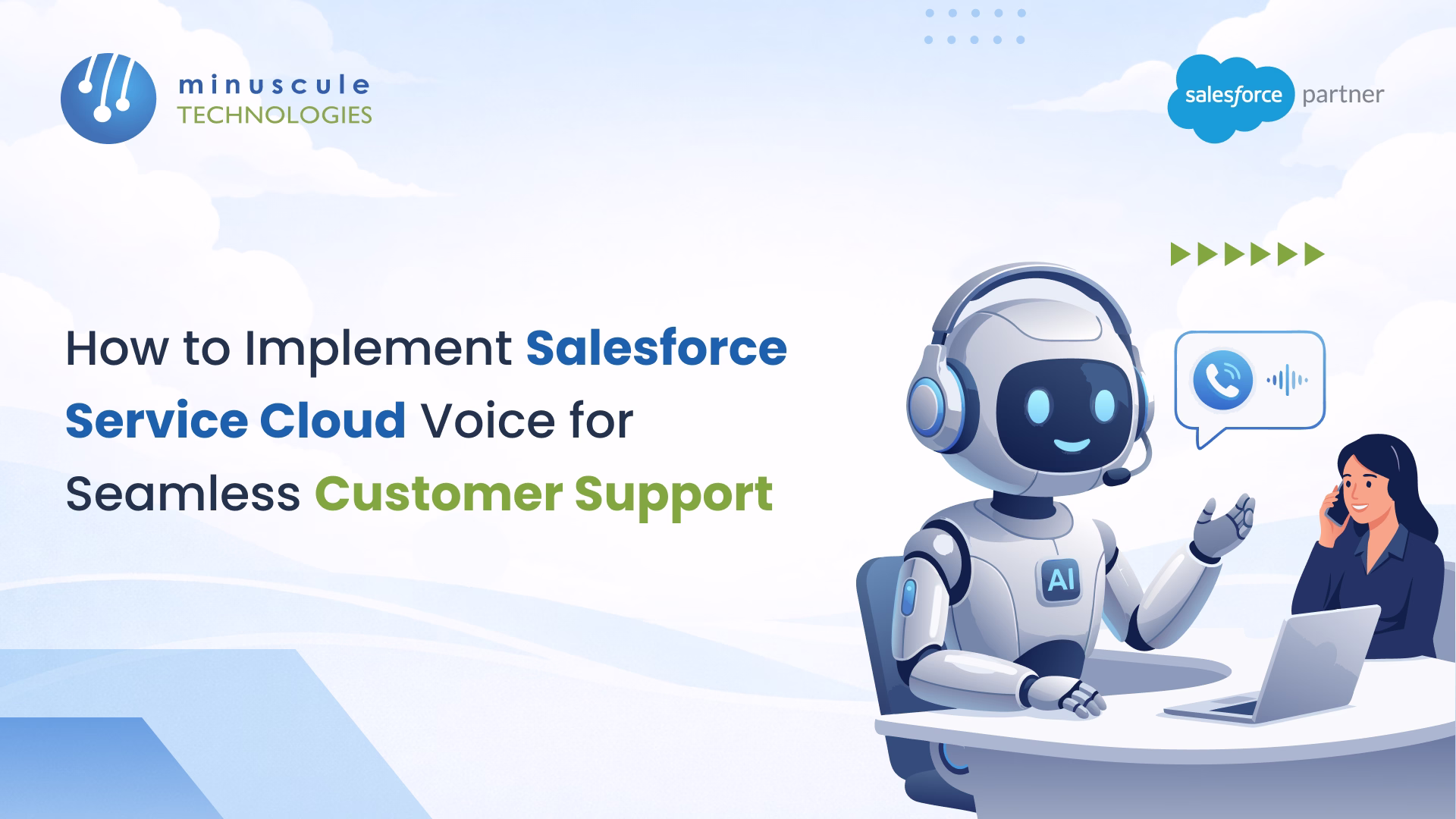 minuscule
TECHNOLOGIES

salesforce partner

How to Implement Salesforce Service Cloud Voice for Seamless Customer Support

AI